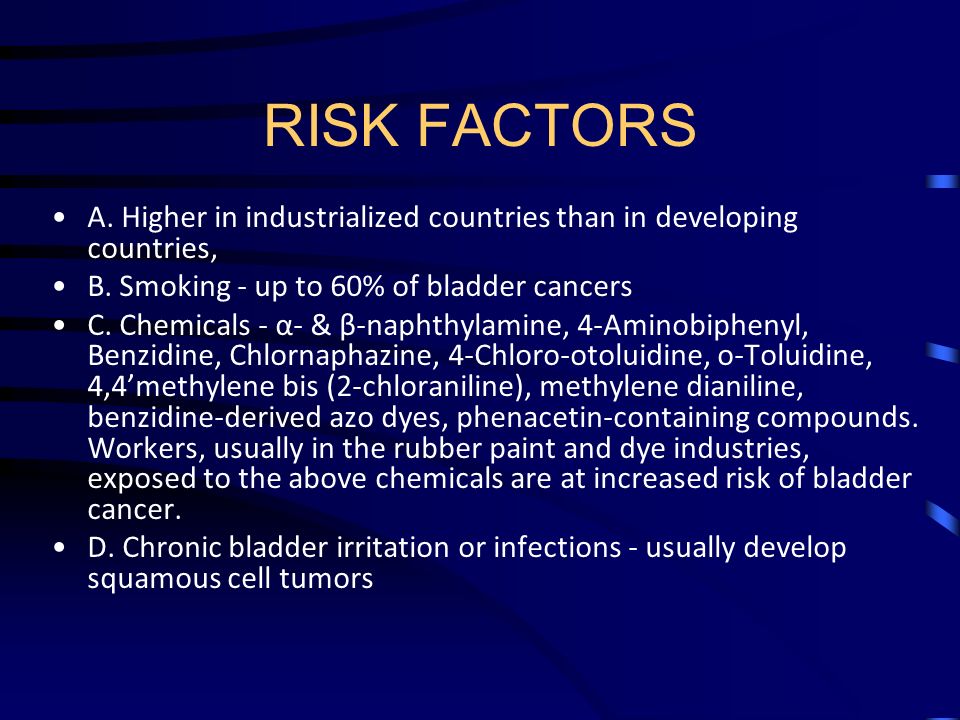 RISK FACTORS

• A. Higher in industrialized countries than in developing countries,

• B. Smoking - up to 60% of bladder cancers

• C. Chemicals - α- & β-naphthylamine, 4-Aminobiphenyl, Benzidine, Chlornaphazine, 4-Chloro-otoluidine, o-Toluidine, 4,4’methylene bis (2-chloraniline), methylene dianiline, benzidine-derived azo dyes, phenacetin-containing compounds. Workers, usually in the rubber paint and dye industries, exposed to the above chemicals are at increased risk of bladder cancer.

• D. Chronic bladder irritation or infections - usually develop squamous cell tumors